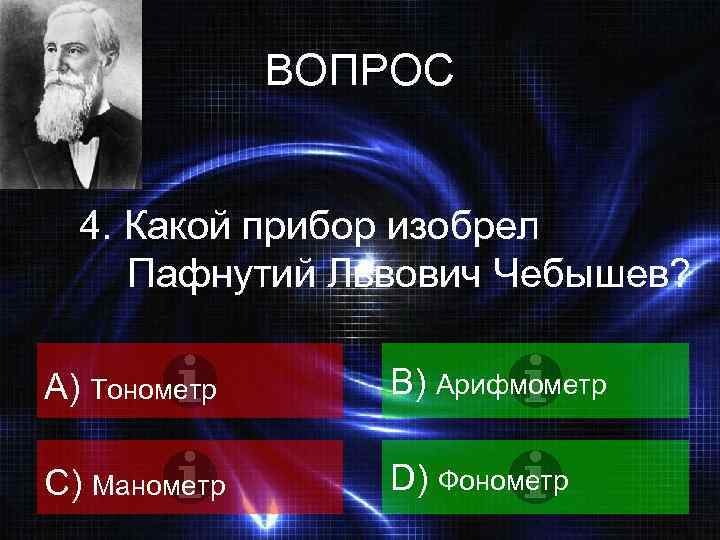 ВОПРОС

4. Какой прибор изобрел Пафнутий Львович Чебышев?

A) Тонометр

B) Арифмометр

C) Манометр

D) Фонометр